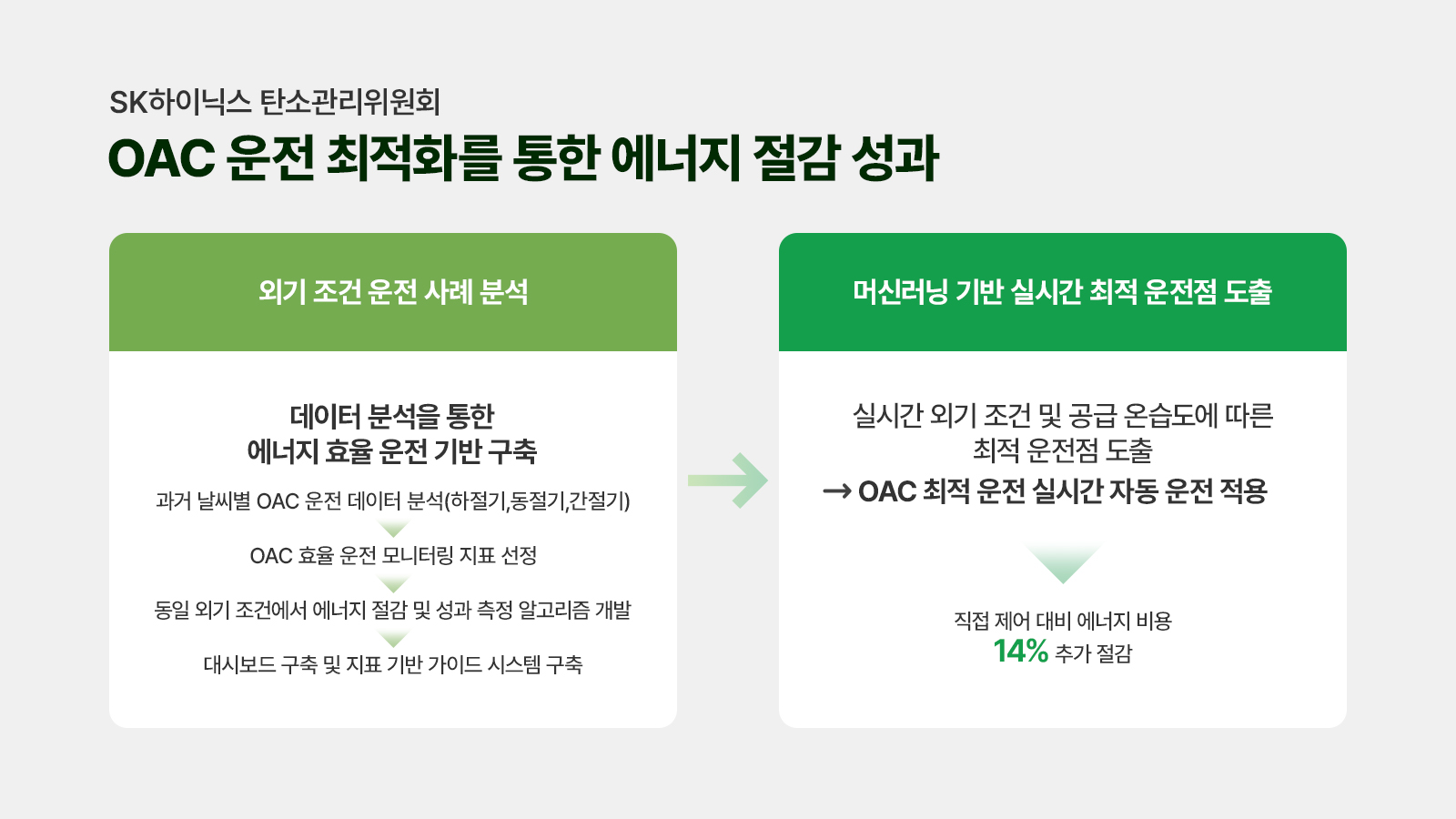 SK하이닉스 탄소관리위원회

OAC 운전 최적화를 통한 에너지 절감 성과

외기 조건 운전 사례 분석

데이터 분석을 통한
에너지 효율 운전 기반 구축

과거 날씨별 OAC 운전 데이터 분석(하절기,동절기,간절기)

OAC 효율 운전 모니터링 지표 선정

동일 외기 조건에서 에너지 절감 및 성과 측정 알고리즘 개발

대시보드 구축 및 지표 기반 가이드 시스템 구축

머신러닝 기반 실시간 최적 운전점 도출

실시간 외기 조건 및 공급 온습도에 따른
최적 운전점 도출
→ OAC 최적 운전 실시간 자동 운전 적용

직접 제어 대비 에너지 비용
14% 추가 절감